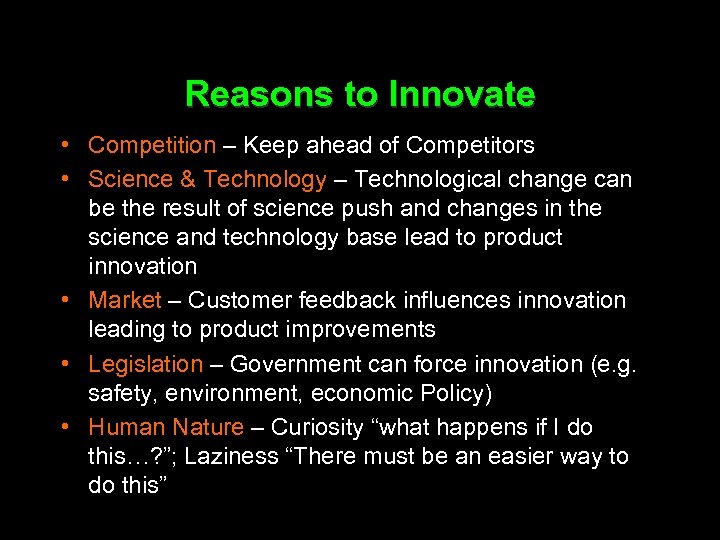 Reasons to Innovate

• Competition – Keep ahead of Competitors
• Science & Technology – Technological change can be the result of science push and changes in the science and technology base lead to product innovation
• Market – Customer feedback influences innovation leading to product improvements
• Legislation – Government can force innovation (e.g. safety, environment, economic Policy)
• Human Nature – Curiosity “what happens if I do this…?”; Laziness “There must be an easier way to do this”